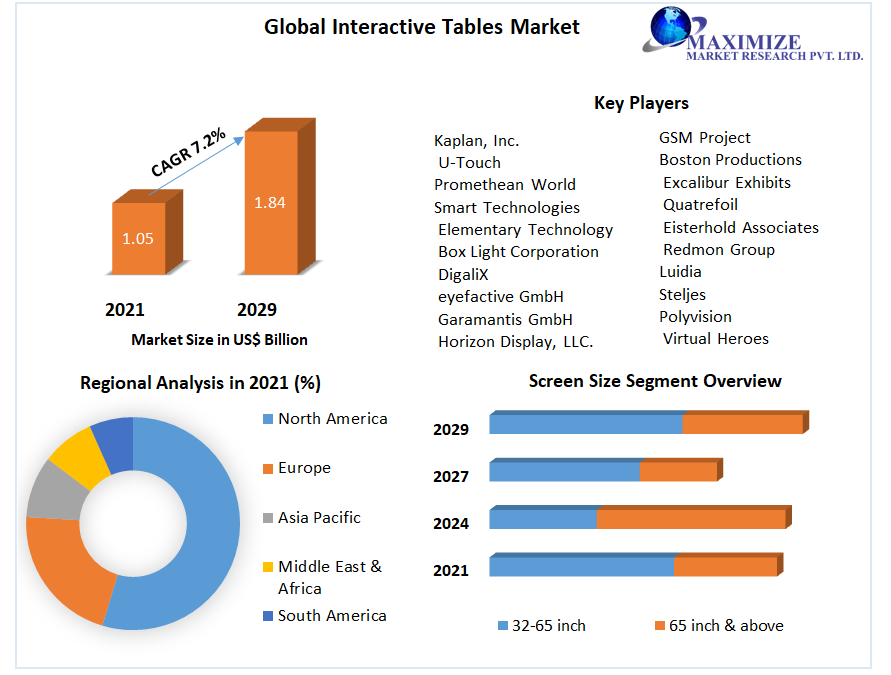 Global Interactive Tables Market

MAXIMIZE
MARKET RESEARCH PVT. LTD.

CAGR 7.2%

1.05

1.84

2021

2029

Market Size in US$ Billion

Key Players

Kaplan, Inc.
U-Touch
Promethean World
Smart Technologies
Elementary Technology
Box Light Corporation
DigaliX
eyefactive GmbH
Garamantis GmbH
Horizon Display, LLC.

GSM Project
Boston Productions
Excalibur Exhibits
Quatrefoil
Eisterhold Associates
Redmon Group
Luidia
Steljes
Polyvision
Virtual Heroes

Regional Analysis in 2021 (%)

North America
Europe
Asia Pacific
Middle East & Africa
South America

Screen Size Segment Overview

2029
2027
2024
2021

32-65 inch
65 inch & above